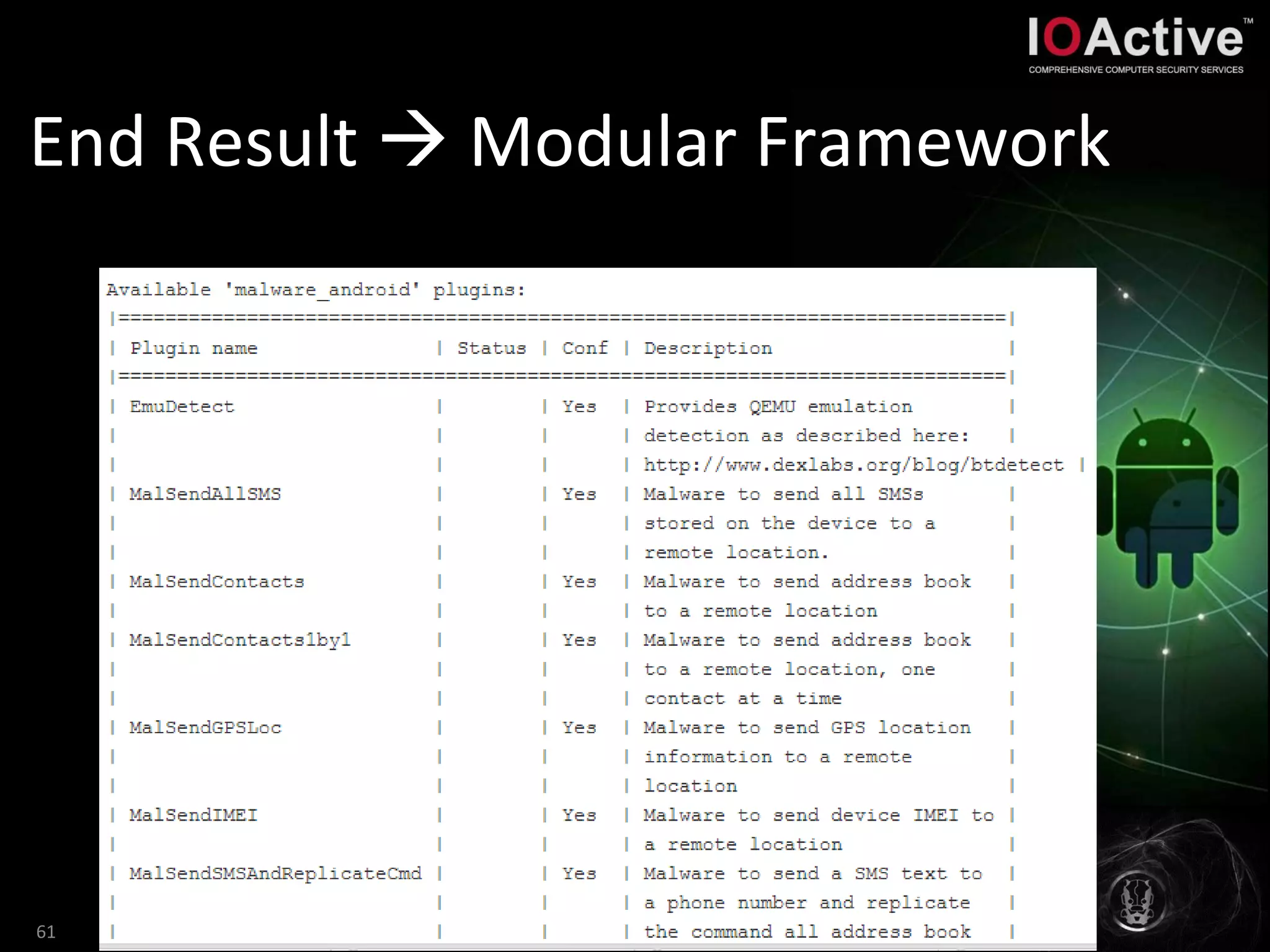 IOActive™
COMPREHENSIVE COMPUTER SECURITY SERVICES

End Result → Modular Framework

Available 'malware_android' plugins:

| Plugin name | Status | Conf | Description |
|---|---|---|---|
| EmuDetect | | Yes | Provides QEMU emulation detection as described here: http://www.dexlabs.org/blog/btdetect |
| MalSendAllSMS | | Yes | Malware to send all SMSs stored on the device to a remote location. |
| MalSendContacts | | Yes | Malware to send address book to a remote location |
| MalSendContacts1by1 | | Yes | Malware to send address book to a remote location, one contact at a time |
| MalSendGPSLoc | | Yes | Malware to send GPS location information to a remote location |
| MalSendIMEI | | Yes | Malware to send device IMEI to a remote location |
| MalSendSMSAndReplicateCmd | | Yes | Malware to send a SMS text to a phone number and replicate the command all address book |

61